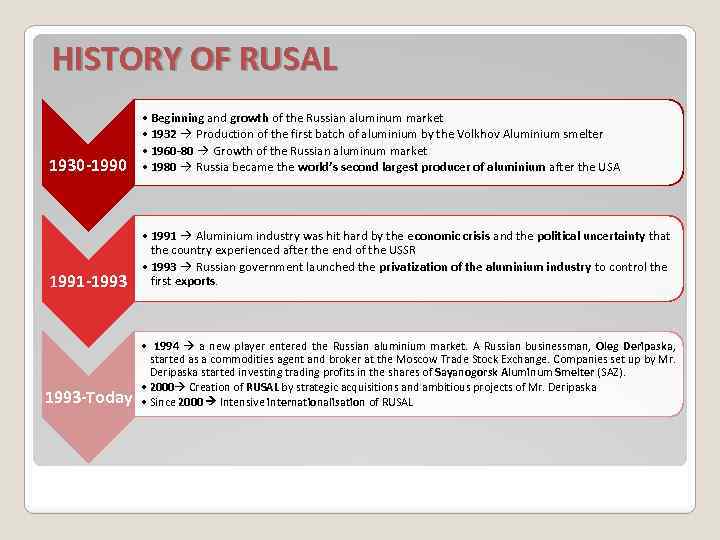 HISTORY OF RUSAL

1930-1990

• Beginning and growth of the Russian aluminum market
• 1932 → Production of the first batch of aluminium by the Volkhov Aluminium smelter
• 1960-80 → Growth of the Russian aluminum market
• 1980 → Russia became the world's second largest producer of aluminium after the USA

1991-1993

• 1991 → Aluminium industry was hit hard by the economic crisis and the political uncertainty that the country experienced after the end of the USSR
• 1993 → Russian government launched the privatization of the aluminium industry to control the first exports.

1993-Today

• 1994 → a new player entered the Russian aluminium market. A Russian businessman, Oleg Deripaska, started as a commodities agent and broker at the Moscow Trade Stock Exchange. Companies set up by Mr. Deripaska started investing trading profits in the shares of Sayanogorsk Aluminum Smelter (SAZ).
• 2000→ Creation of RUSAL by strategic acquisitions and ambitious projects of Mr. Deripaska
• Since 2000 → Intensive internationalisation of RUSAL